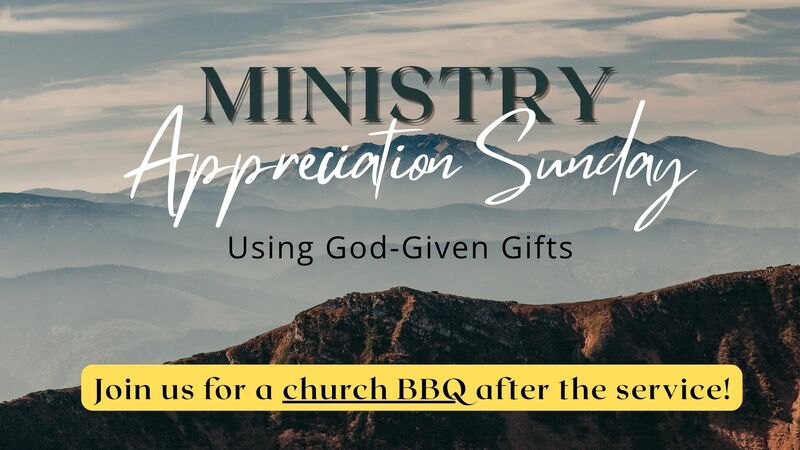 MINISTRY
Appreciation Sunday
Using God-Given Gifts

Join us for a church BBQ after the service!